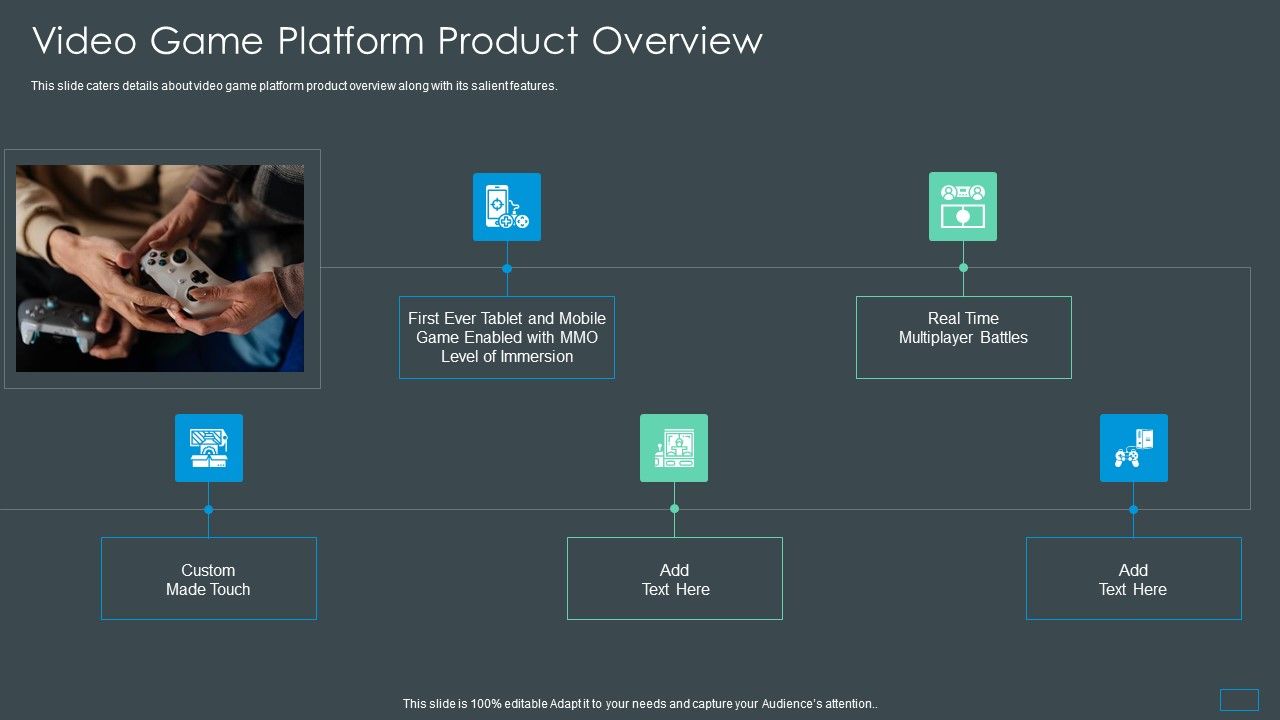 Video Game Platform Product Overview

This slide caters details about video game platform product overview along with its salient features.

First Ever Tablet and Mobile Game Enabled with MMO Level of Immersion

Real Time Multiplayer Battles

Custom Made Touch

Add Text Here

Add Text Here

This slide is 100% editable Adapt it to your needs and capture your Audience's attention..